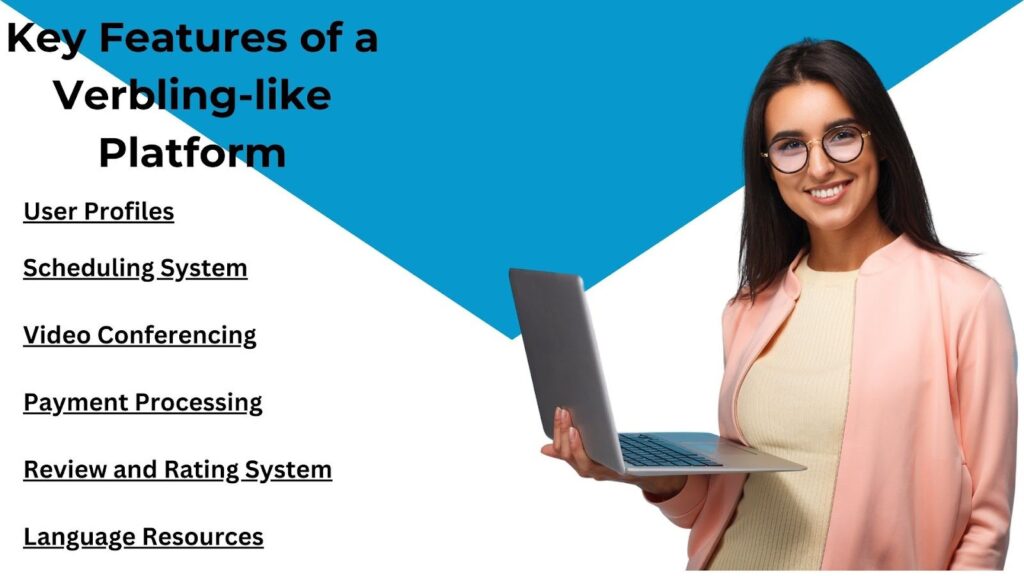 Key Features of a Verbling-like Platform

User Profiles

Scheduling System

Video Conferencing

Payment Processing

Review and Rating System

Language Resources